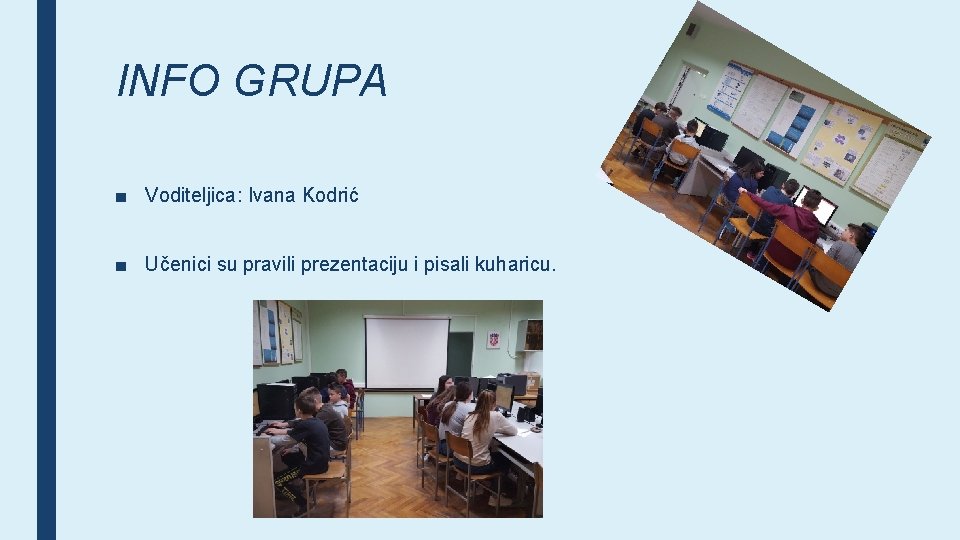 INFO GRUPA

■ Voditeljica: Ivana Kodrić

■ Učenici su pravili prezentaciju i pisali kuharicu.